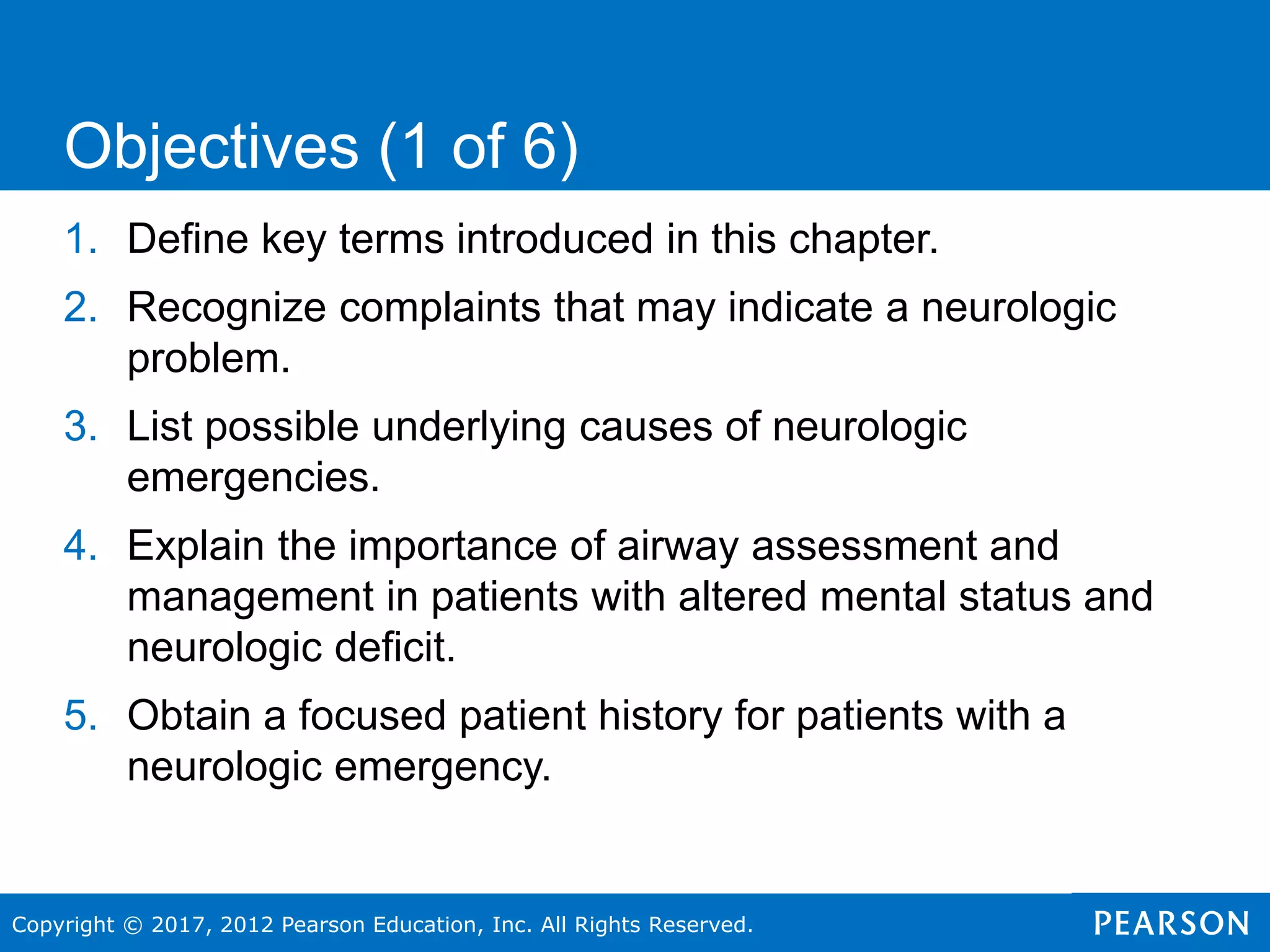 Objectives (1 of 6)

1. Define key terms introduced in this chapter.

2. Recognize complaints that may indicate a neurologic problem.

3. List possible underlying causes of neurologic emergencies.

4. Explain the importance of airway assessment and management in patients with altered mental status and neurologic deficit.

5. Obtain a focused patient history for patients with a neurologic emergency.

Copyright © 2017, 2012 Pearson Education, Inc. All Rights Reserved.

PEARSON